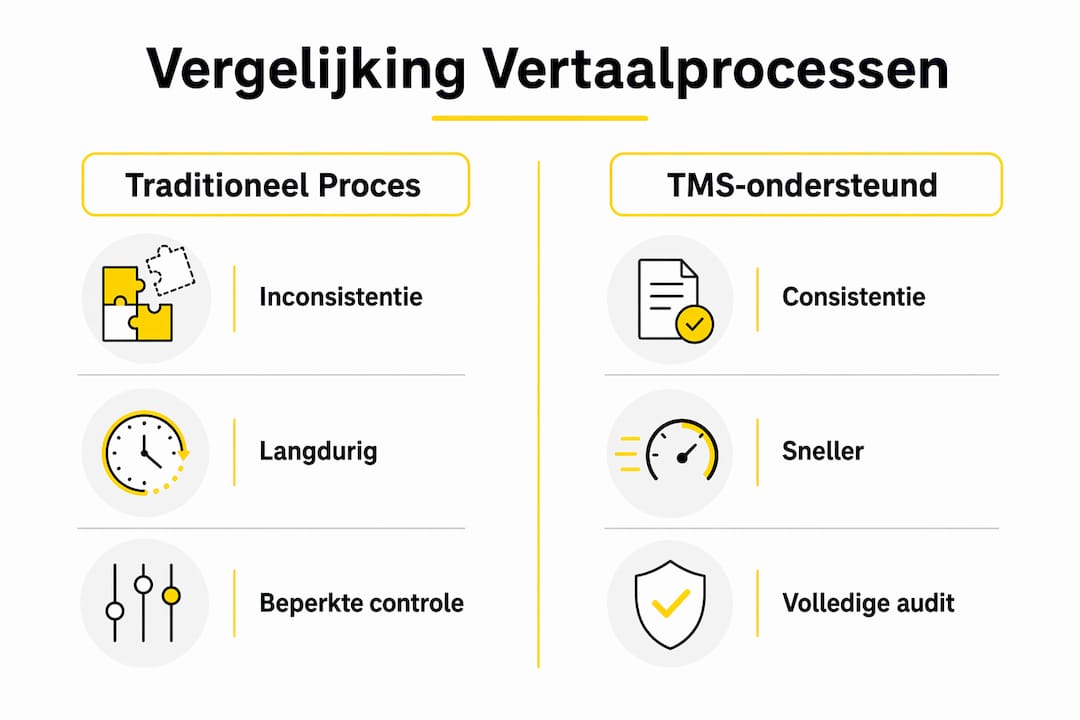 Vergelijking Vertaalprocessen

Traditioneel Proces

Inconsistentie

Langdurig

Beperkte controle

TMS-ondersteund

Consistentie

Sneller

Volledige audit